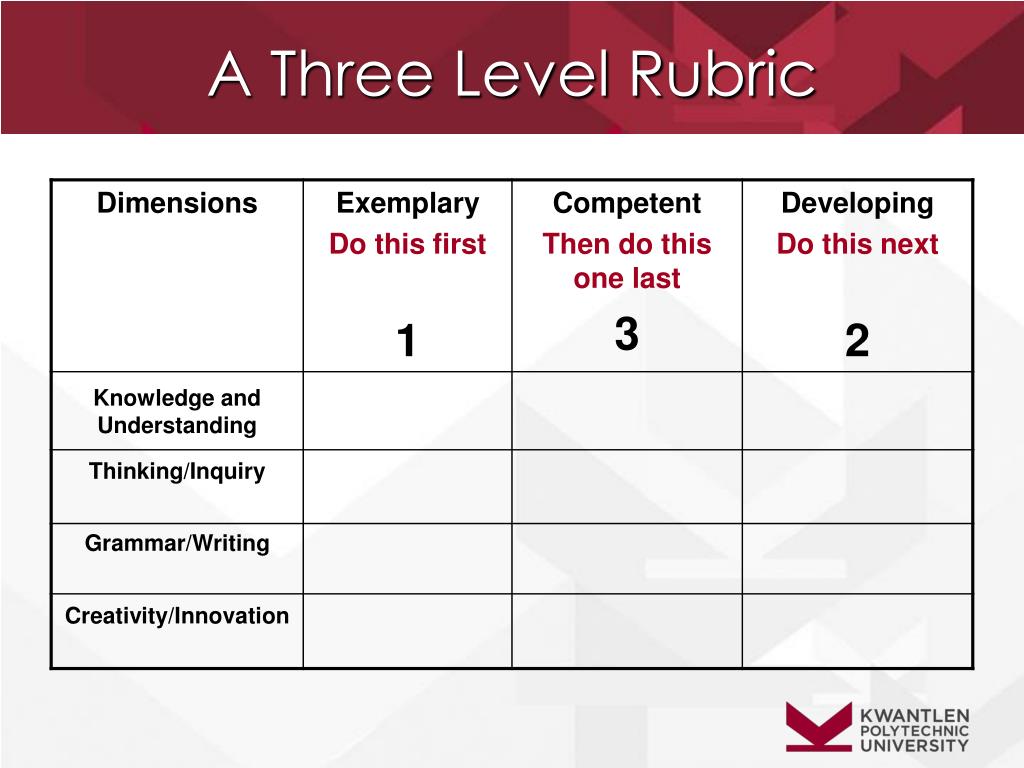 A Three Level Rubric

| Dimensions | Exemplary Do this first 1 | Competent Then do this one last 3 | Developing Do this next 2 |
|---|---|---|---|
| Knowledge and Understanding | | | |
| Thinking/Inquiry | | | |
| Grammar/Writing | | | |
| Creativity/Innovation | | | |

KWANTLEN POLYTECHNIC UNIVERSITY